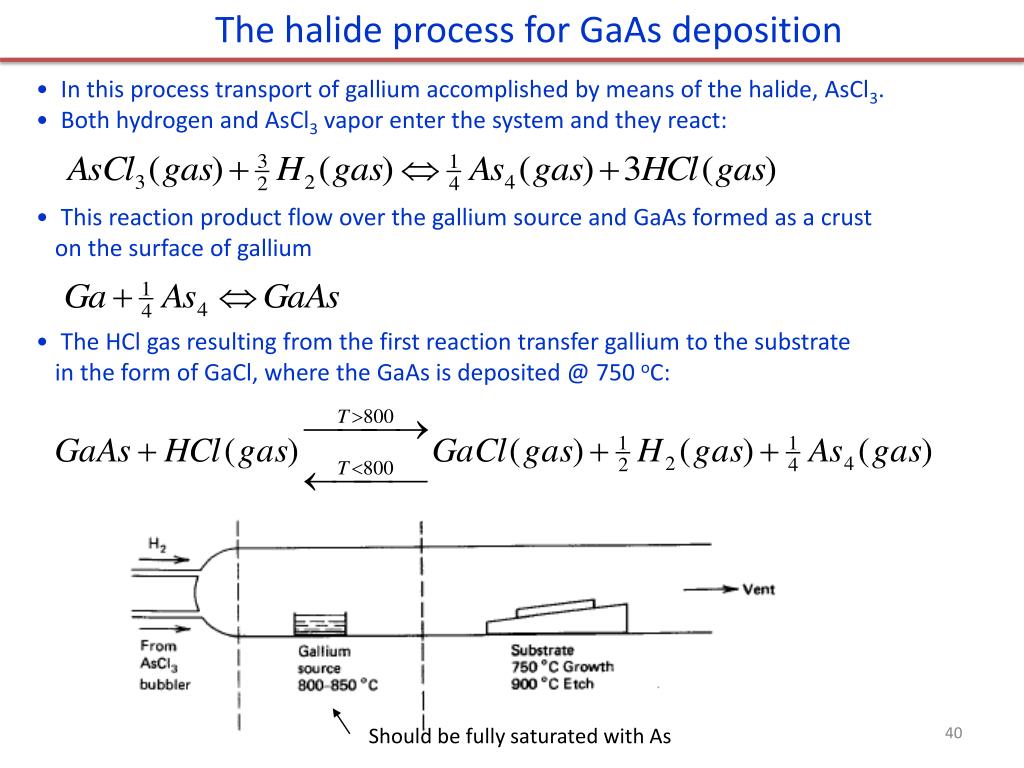 The halide process for GaAs deposition

• In this process transport of gallium accomplished by means of the halide, $AsCl_3$.
• Both hydrogen and $AsCl_3$ vapor enter the system and they react:

$AsCl_3(gas) + \frac{3}{2}H_2(gas) \Leftrightarrow \frac{1}{4}As_4(gas) + 3HCl(gas)$

• This reaction product flow over the gallium source and GaAs formed as a crust on the surface of gallium

$Ga + \frac{1}{4}As_4 \Leftrightarrow GaAs$

• The HCl gas resulting from the first reaction transfer gallium to the substrate in the form of GaCl, where the GaAs is deposited @ 750 $^oC$:

$GaAs + HCl(gas) \underset{T<800}{\overset{T>800}{\rightleftarrows}} GaCl(gas) + \frac{1}{2}H_2(gas) + \frac{1}{4}As_4(gas)$

$H_2$

From $AsCl_3$ bubbler

Gallium source 800–850 °C

Substrate 750 °C Growth 900 °C Etch

Vent

Should be fully saturated with As

40